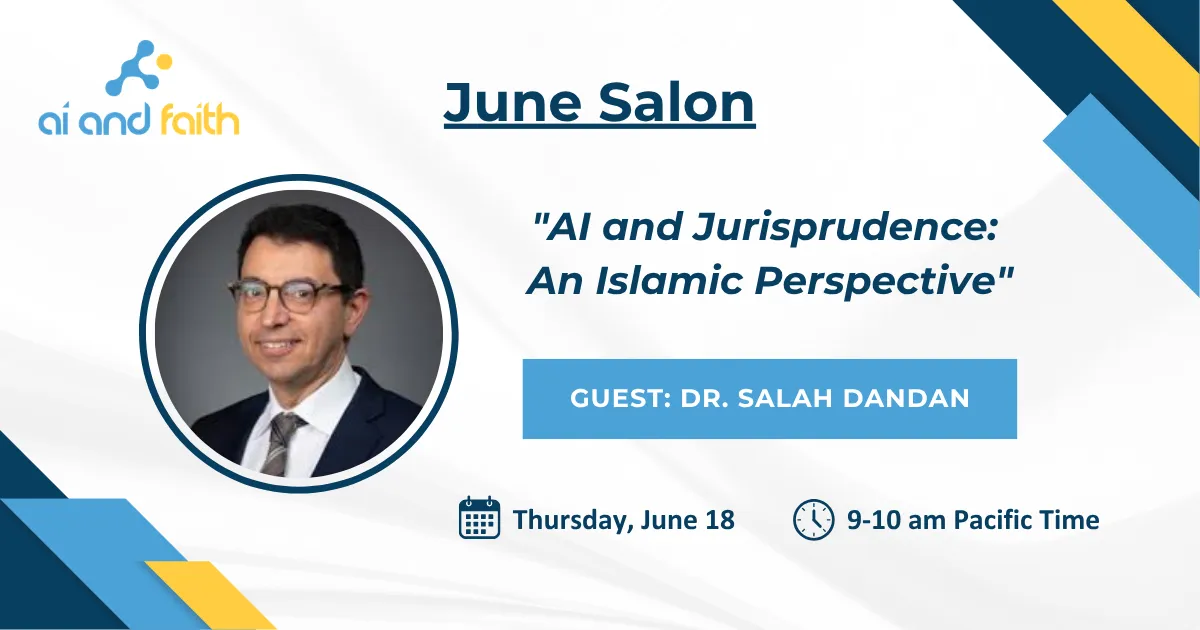 ai and faith

June Salon

"AI and Jurisprudence: An Islamic Perspective"

GUEST: DR. SALAH DANDAN

Thursday, June 18

9-10 am Pacific Time